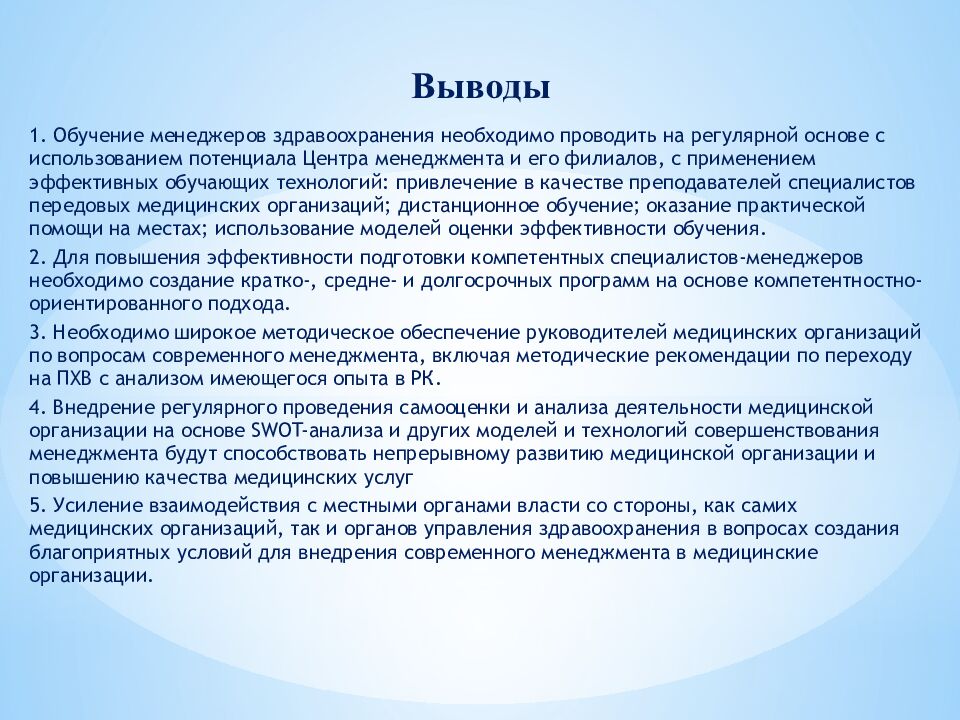 Выводы

1. Обучение менеджеров здравоохранения необходимо проводить на регулярной основе с использованием потенциала Центра менеджмента и его филиалов, с применением эффективных обучающих технологий: привлечение в качестве преподавателей специалистов передовых медицинских организаций; дистанционное обучение; оказание практической помощи на местах; использование моделей оценки эффективности обучения.

2. Для повышения эффективности подготовки компетентных специалистов-менеджеров необходимо создание кратко-, средне- и долгосрочных программ на основе компетентностно-ориентированного подхода.

3. Необходимо широкое методическое обеспечение руководителей медицинских организаций по вопросам современного менеджмента, включая методические рекомендации по переходу на ПХВ с анализом имеющегося опыта в РК.

4. Внедрение регулярного проведения самооценки и анализа деятельности медицинской организации на основе SWOT-анализа и других моделей и технологий совершенствования менеджмента будут способствовать непрерывному развитию медицинской организации и повышению качества медицинских услуг

5. Усиление взаимодействия с местными органами власти со стороны, как самих медицинских организаций, так и органов управления здравоохранения в вопросах создания благоприятных условий для внедрения современного менеджмента в медицинские организации.